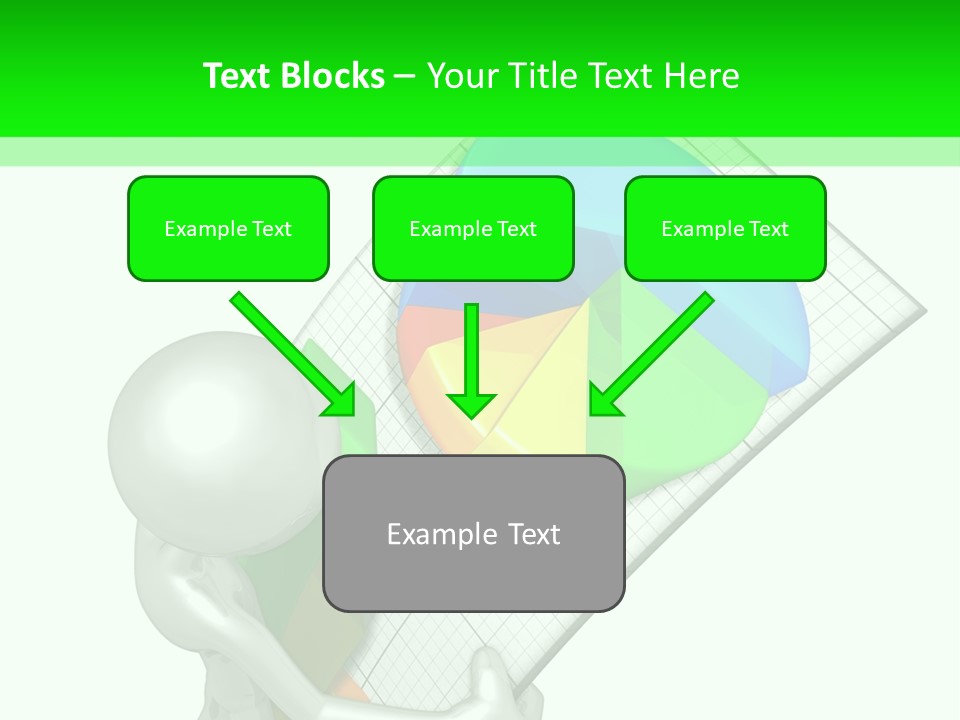 Text Blocks – Your Title Text Here

Example Text

Example Text

Example Text

Example Text